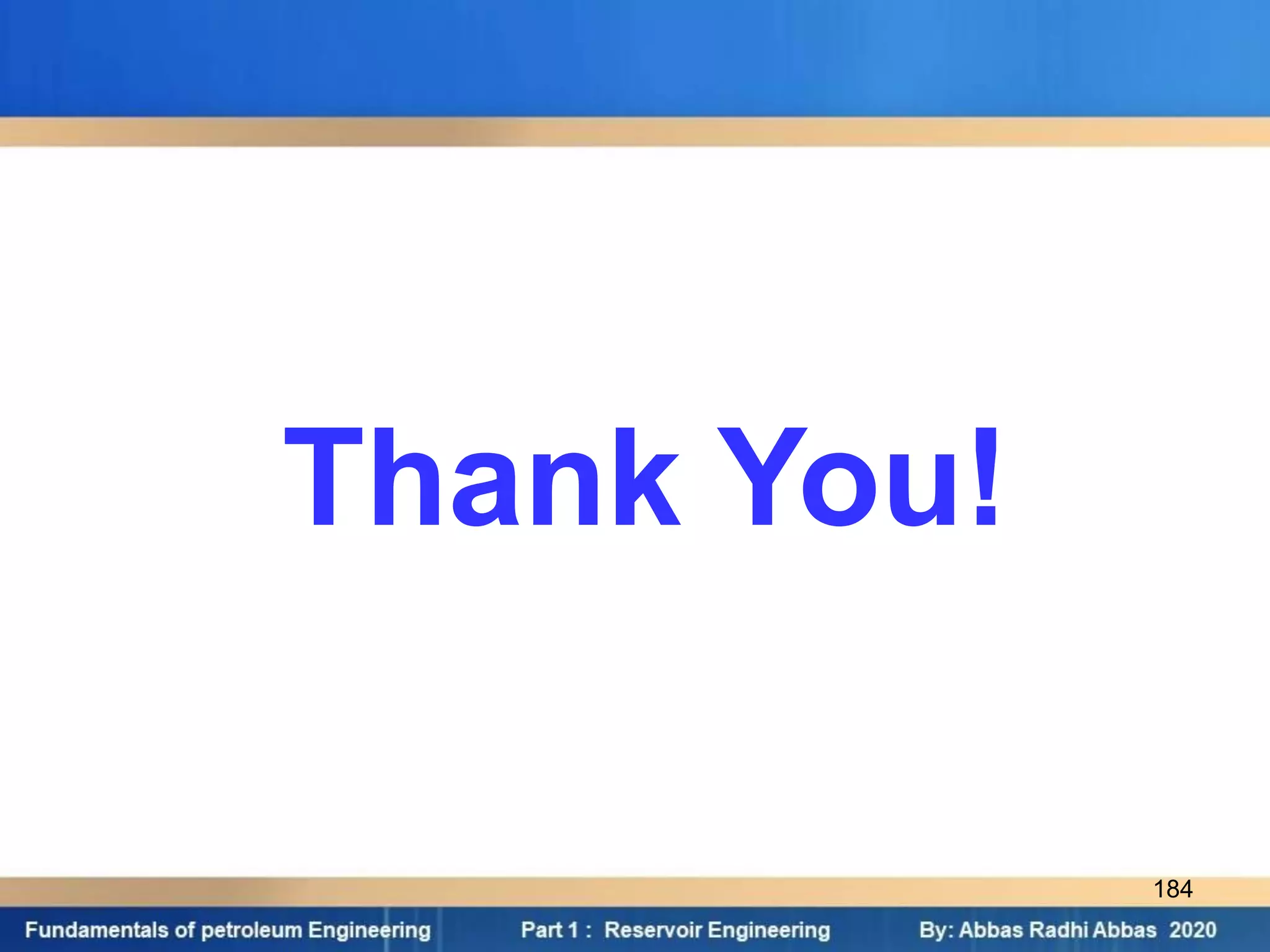 Thank You!

184

Fundamentals of petroleum Engineering

Part 1 : Reservoir Engineering

By: Abbas Radhi Abbas 2020